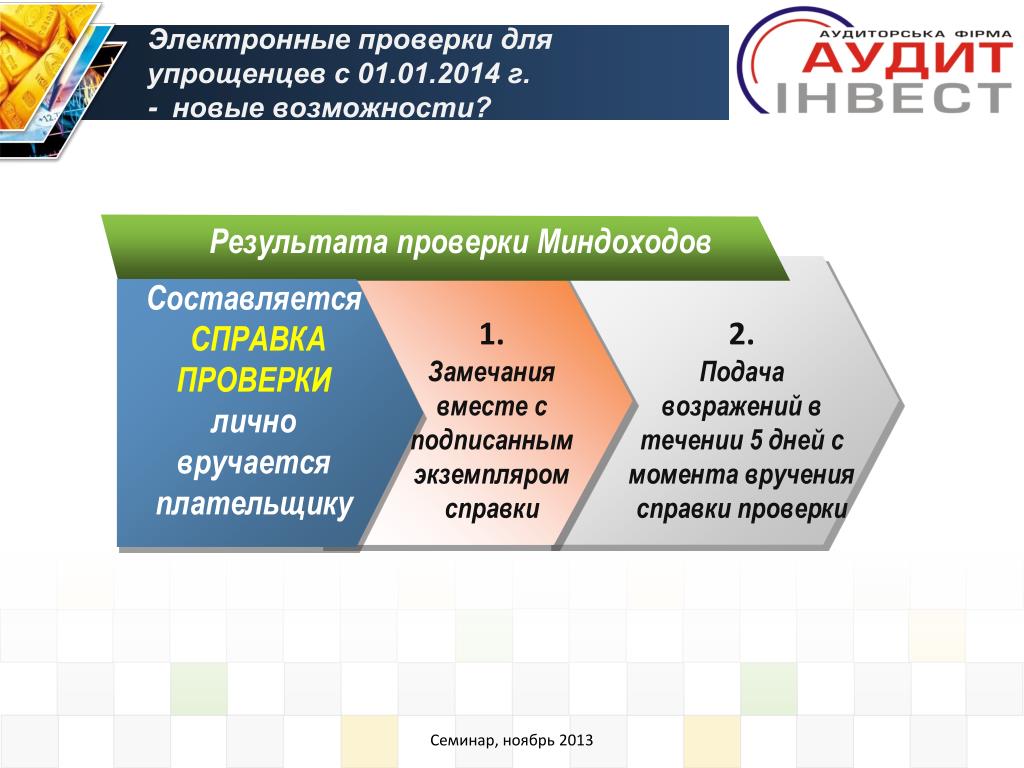 Электронные проверки для упрощенцев с 01.01.2014 г.
- новые возможности?

АУДИТОРСЬКА ФІРМА
АУДИТ
ІНВЕСТ

Результата проверки Миндоходов

Составляется СПРАВКА ПРОВЕРКИ лично вручается плательщику

1.
Замечания вместе с подписанным экземпляром справки

2.
Подача возражений в течении 5 дней с момента вручения справки проверки

Семинар, ноябрь 2013